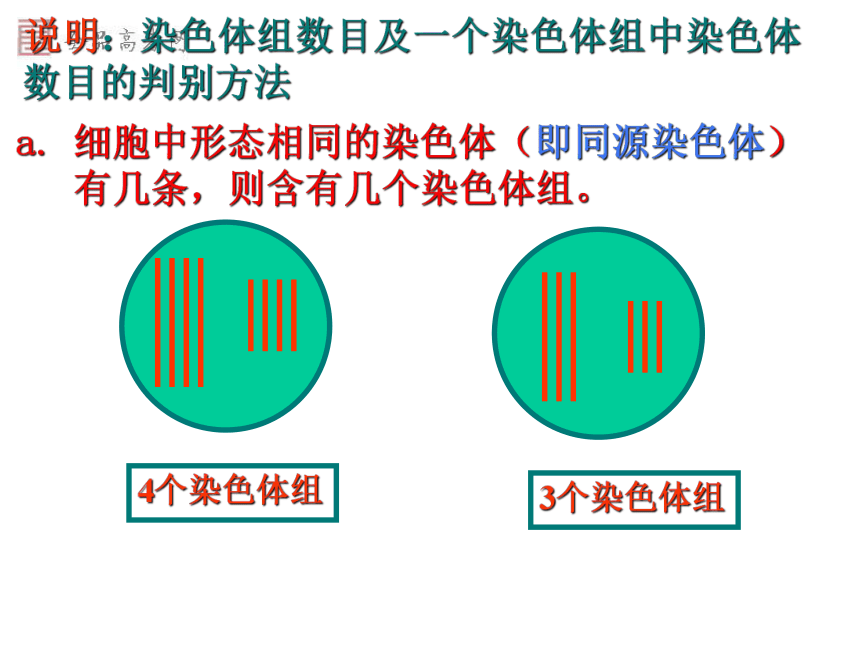 说明：染色体组数目及一个染色体组中染色体数目的判别方法

a. 细胞中形态相同的染色体（即同源染色体）有几条，则含有几个染色体组。

4个染色体组

3个染色体组